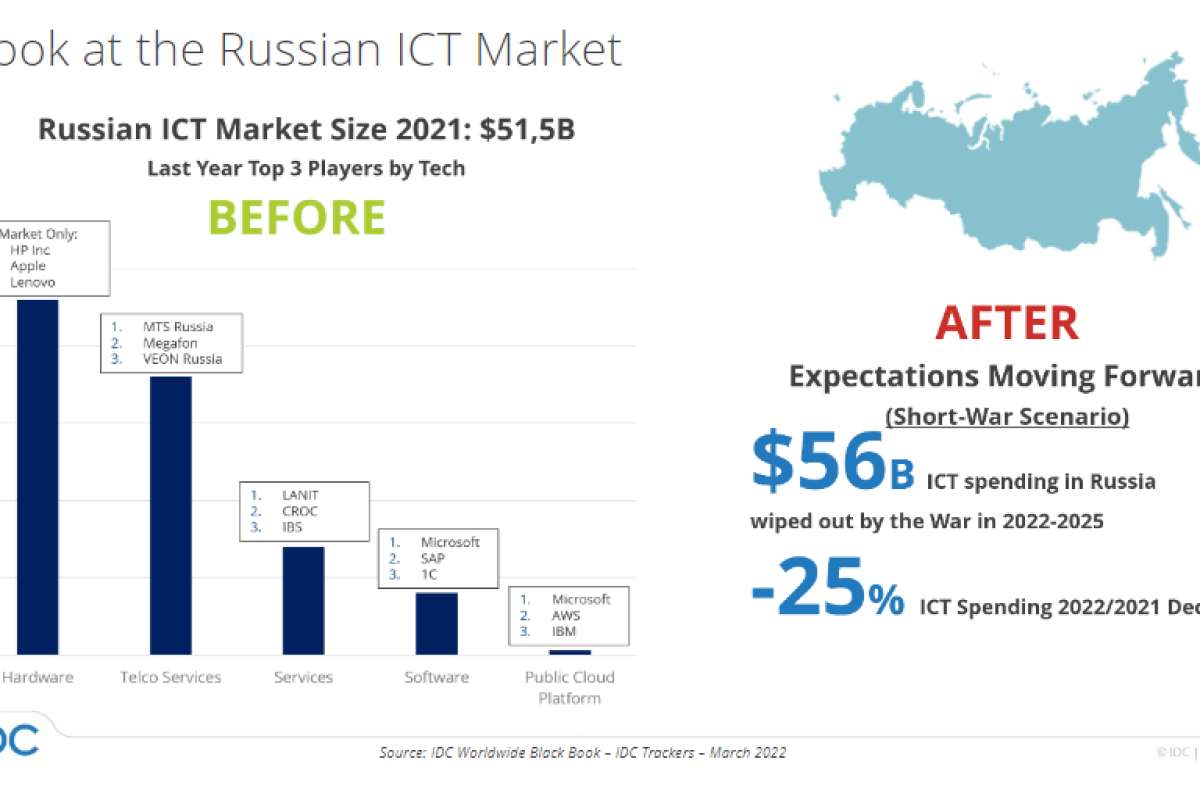 ook at the Russian ICT Market

Russian ICT Market Size 2021: $51,5B

Last Year Top 3 Players by Tech

BEFORE

Market Only:
HP Inc
Apple
Lenovo

1. MTS Russia
2. Megafon
3. VEON Russia

1. LANIT
2. CROC
3. IBS

1. Microsoft
2. SAP
3. 1C

1. Microsoft
2. AWS
3. IBM

Hardware
Telco Services
Services
Software
Public Cloud Platform

AFTER

Expectations Moving Forwar

(Short-War Scenario)

$56B ICT spending in Russia wiped out by the War in 2022-2025

-25% ICT Spending 2022/2021 Dec

DC

Source: IDC Worldwide Black Book – IDC Trackers – March 2022

© IDC |